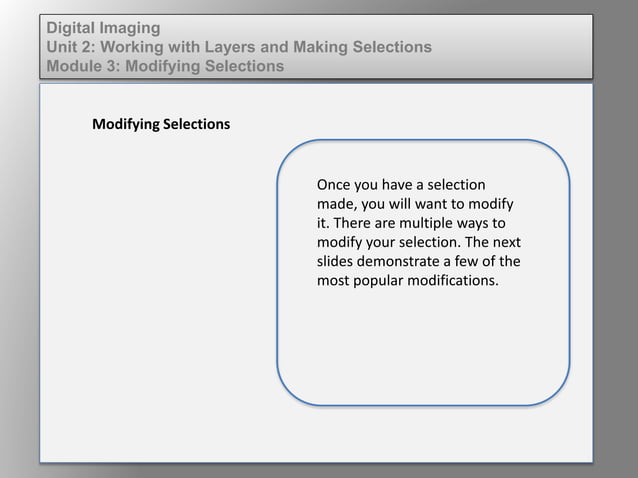 Digital Imaging
Unit 2: Working with Layers and Making Selections
Module 3: Modifying Selections

Modifying Selections

Once you have a selection made, you will want to modify it. There are multiple ways to modify your selection. The next slides demonstrate a few of the most popular modifications.